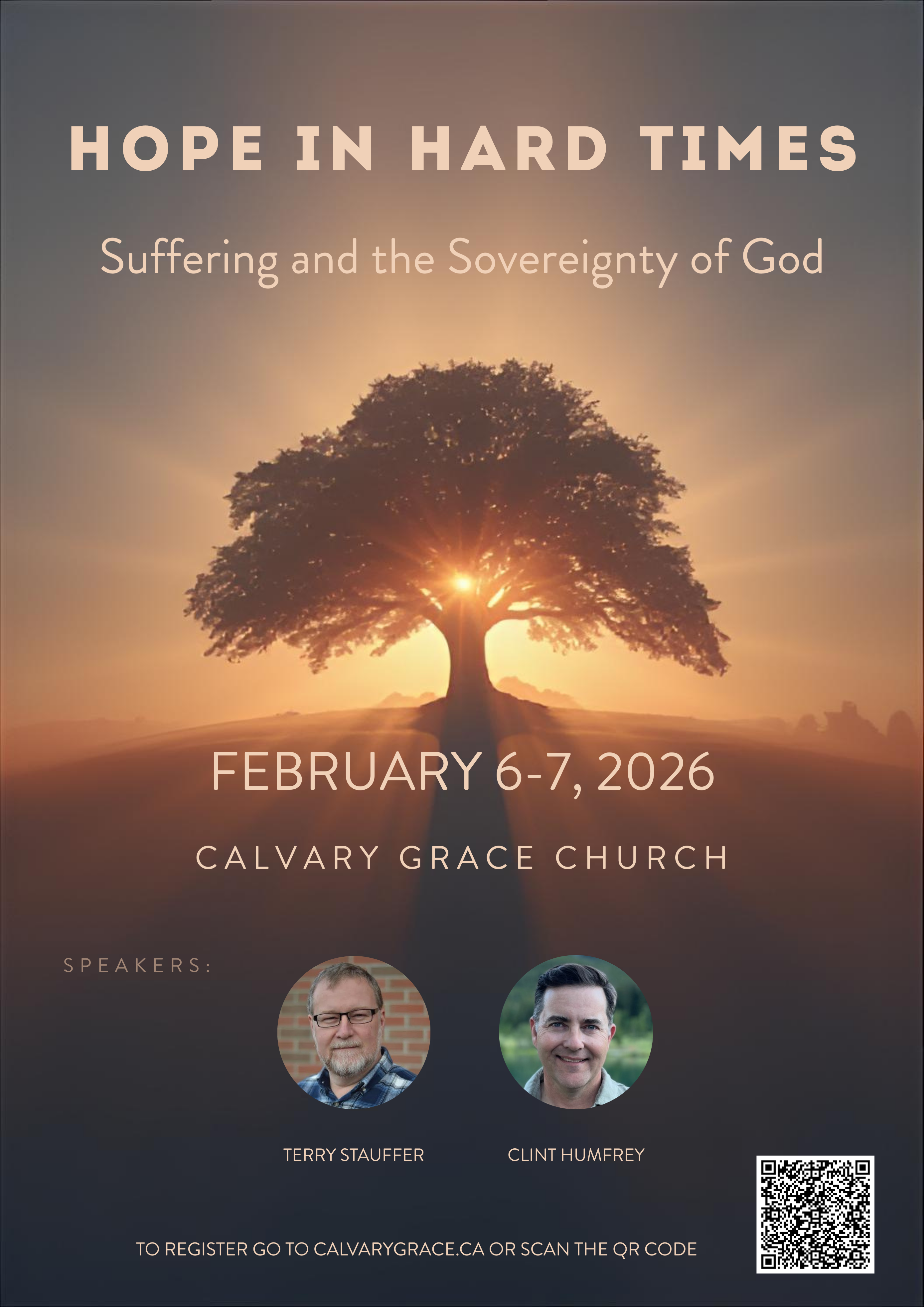 HOPE IN HARD TIMES

Suffering and the Sovereignty of God

FEBRUARY 6-7, 2026

CALVARY GRACE CHURCH

SPEAKERS:

TERRY STAUFFER

CLINT HUMFREY

TO REGISTER GO TO CALVARYGRACE.CA OR SCAN THE QR CODE